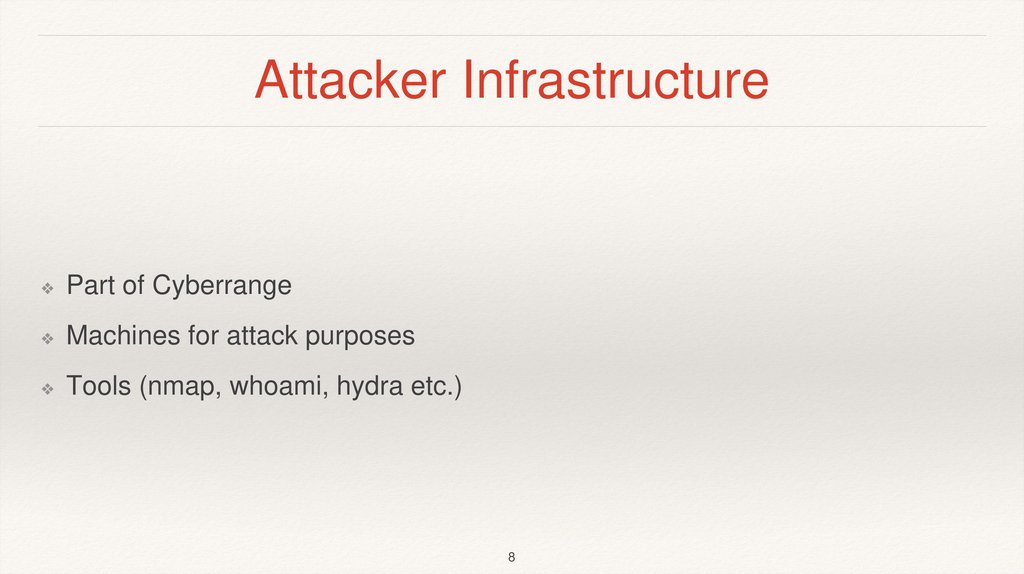 Attacker Infrastructure

❖ Part of Cyberrange

❖ Machines for attack purposes

❖ Tools (nmap, whoami, hydra etc.)

8